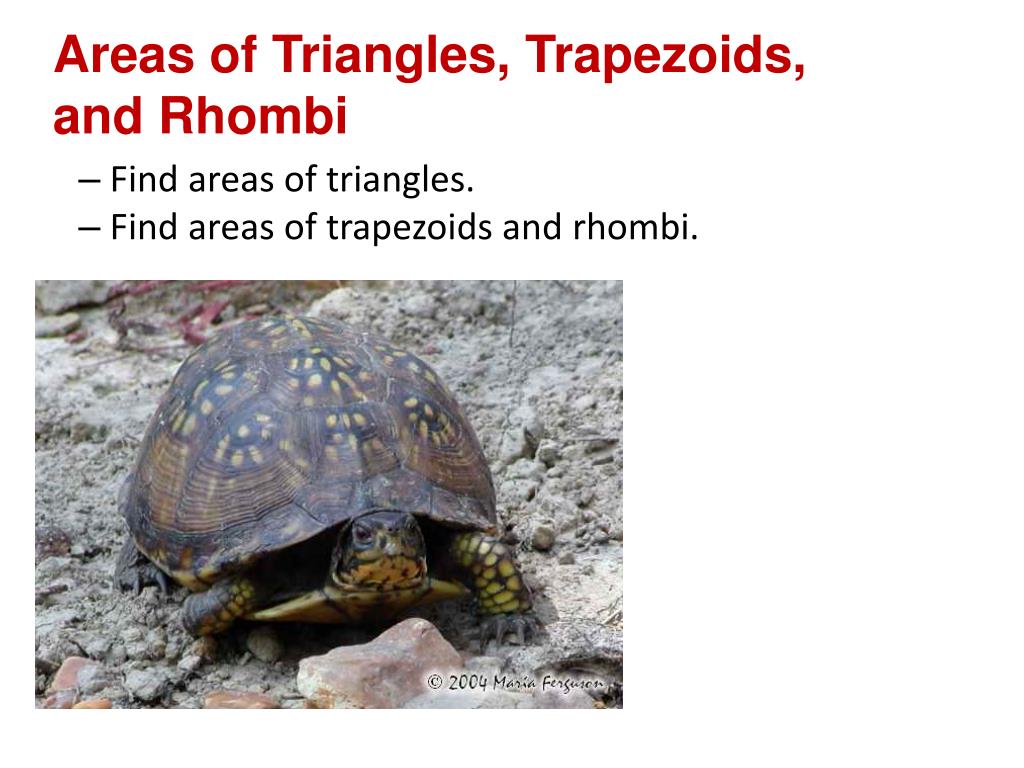 Areas of Triangles, Trapezoids, and Rhombi

– Find areas of triangles.
– Find areas of trapezoids and rhombi.

© 2004 Maria Ferguson